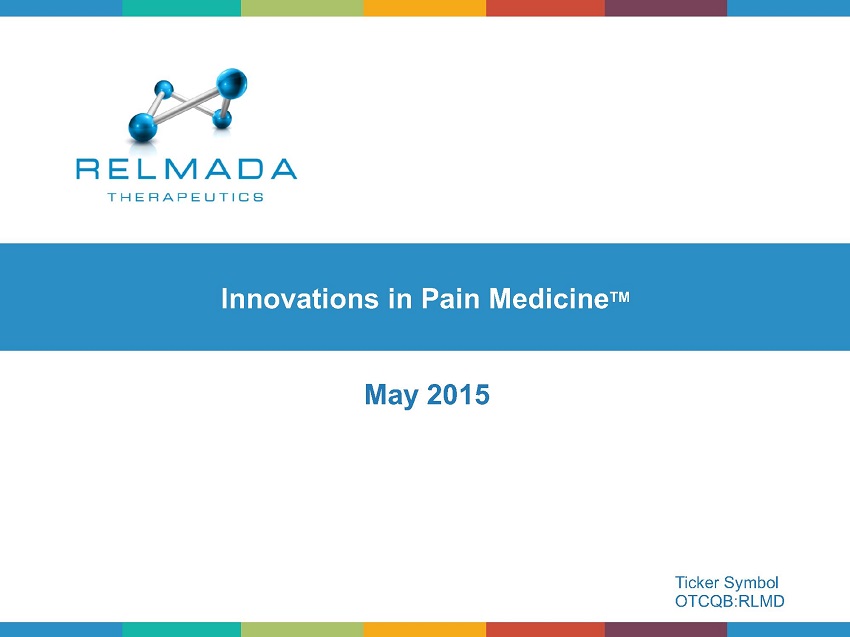 RELMADA
THERAPEUTICS

Innovations in Pain Medicine™

May 2015

Ticker Symbol
OTCQB:RLMD